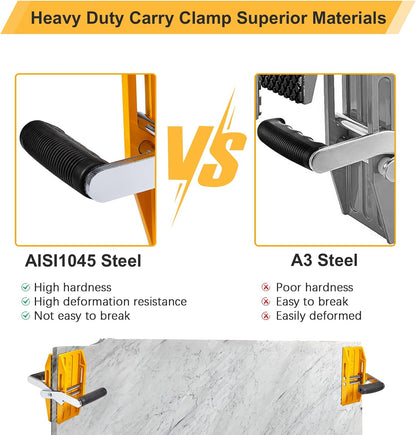 Heavy Duty Carry Clamp Superior Materials

VS

AISI1045 Steel

High hardness
High deformation resistance
Not easy to break

A3 Steel

Poor hardness
Easy to break
Easily deformed